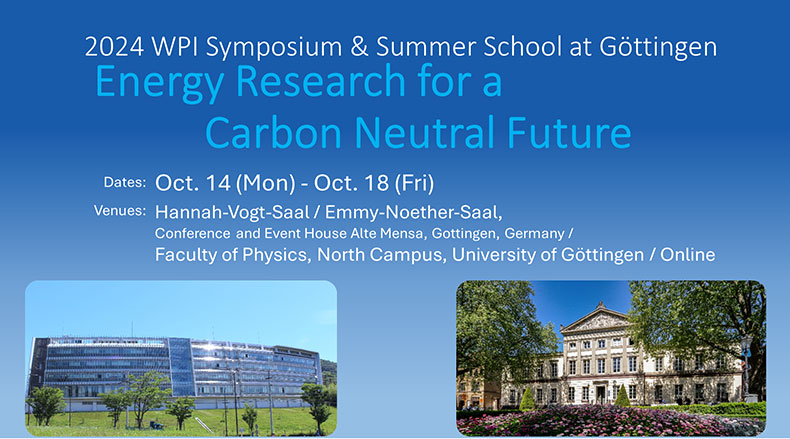 2024 WPI Symposium & Summer School at Göttingen

Energy Research for a Carbon Neutral Future

Dates: Oct. 14 (Mon) - Oct. 18 (Fri)

Venues: Hannah-Vogt-Saal / Emmy-Noether-Saal, Conference and Event House Alte Mensa, Gottingen, Germany / Faculty of Physics, North Campus, University of Göttingen / Online